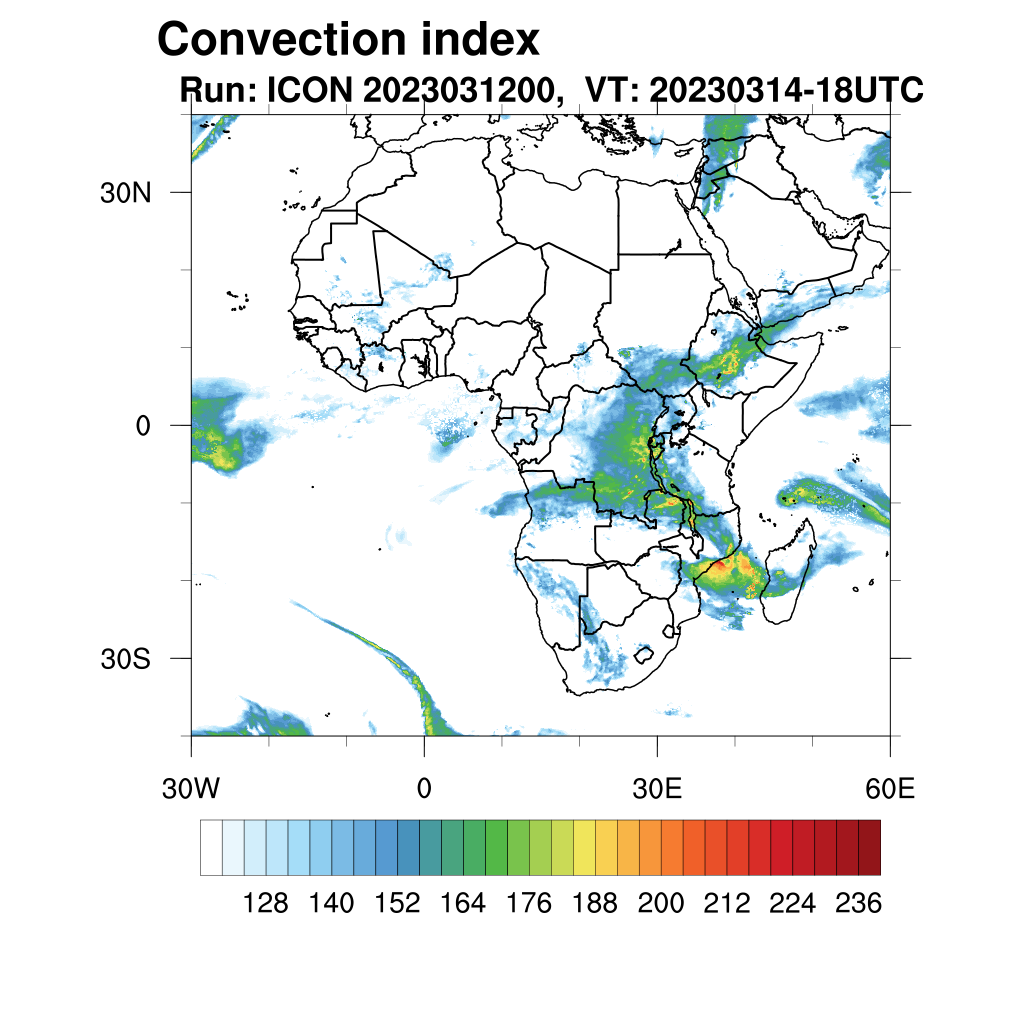 Convection index
Run: ICON 2023031200, VT: 20230314-18UTC

30N
0
30S
30W
0
30E
60E

128 140 152 164 176 188 200 212 224 236